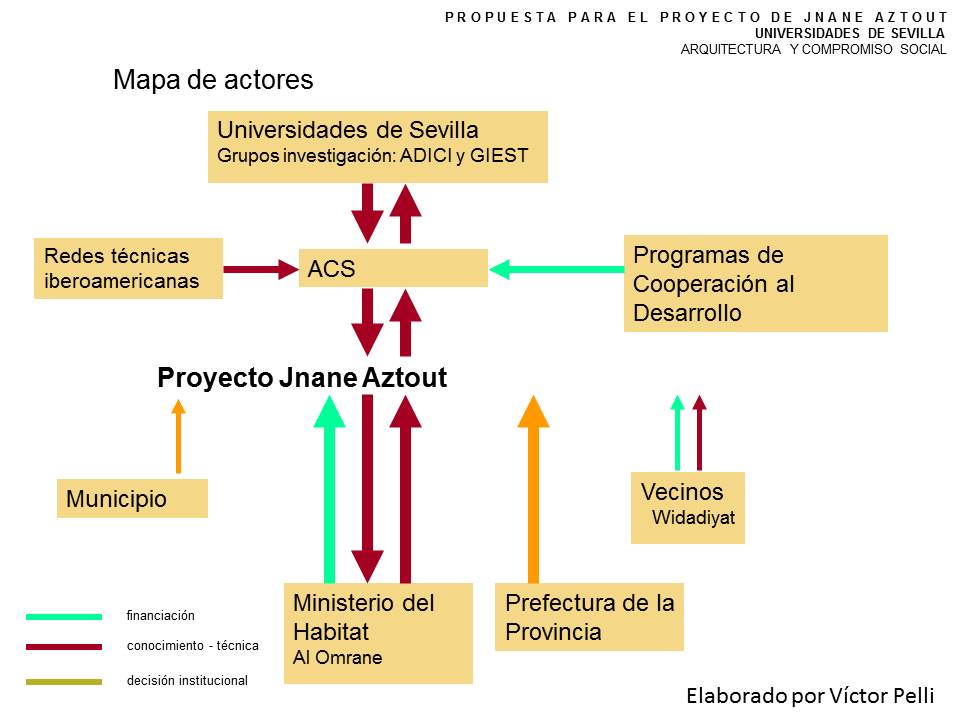 PROPUESTA PARA EL PROYECTO DE JNANE AZTOUT
UNIVERSIDADES DE SEVILLA
ARQUITECTURA Y COMPROMISO SOCIAL

Mapa de actores

Universidades de Sevilla
Grupos investigación: ADICI y GIEST

Redes técnicas iberoamericanas

ACS

Programas de Cooperación al Desarrollo

Proyecto Jnane Aztout

Municipio

Vecinos
Widadiyat

Ministerio del Habitat
Al Omrane

Prefectura de la Provincia

financiación

conocimiento - técnica

decisión institucional

Elaborado por Víctor Pelli